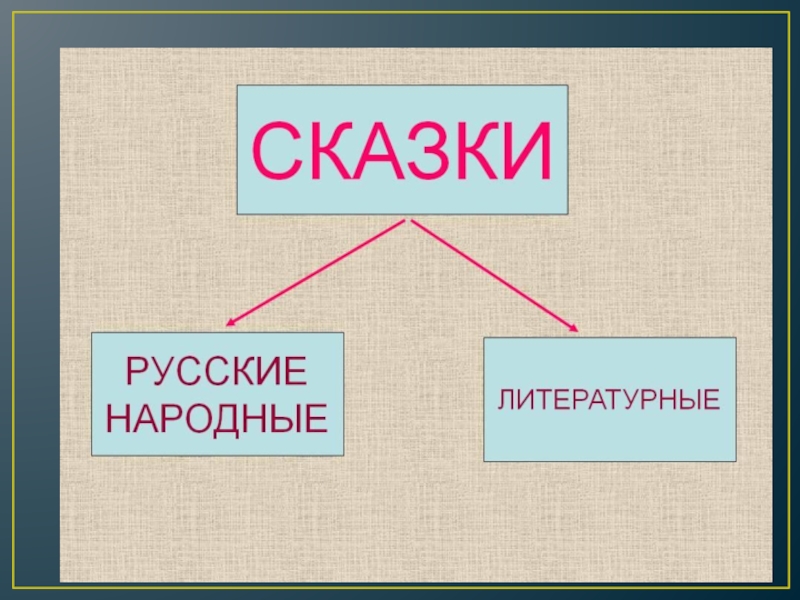 СКАЗКИ

РУССКИЕ НАРОДНЫЕ

ЛИТЕРАТУРНЫЕ